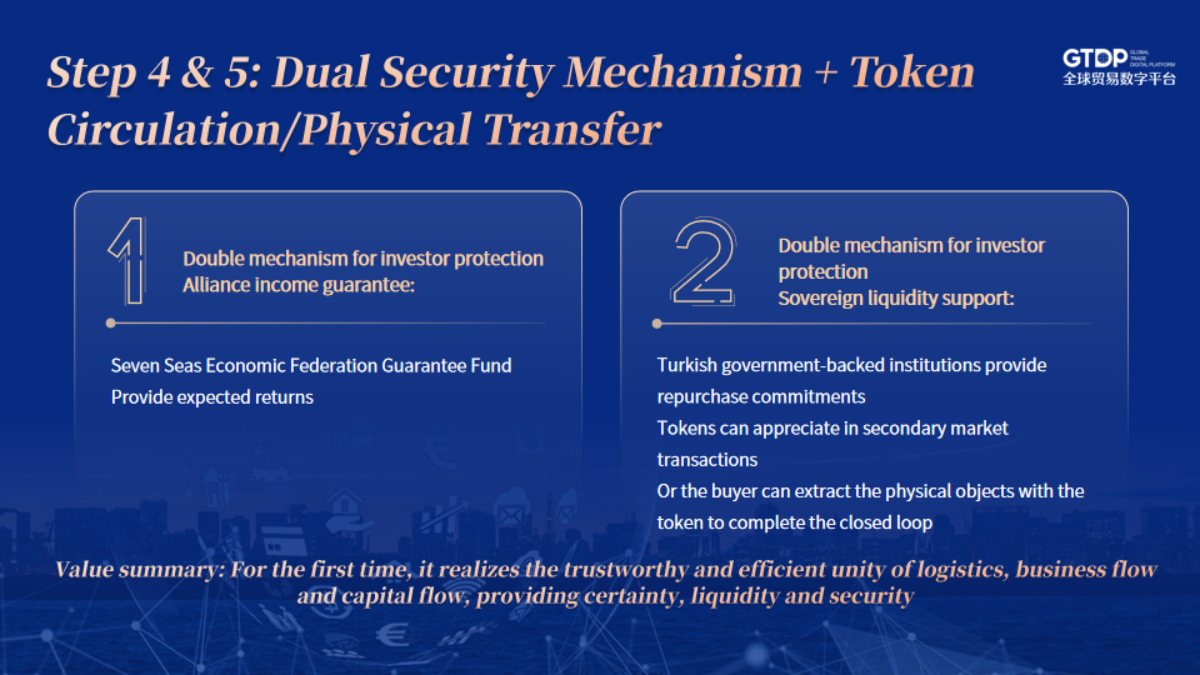 Step 4 & 5: Dual Security Mechanism + Token Circulation/Physical Transfer

GTDP GLOBAL TRADE DIGITAL PLATFORM
全球贸易数字平台

1

Double mechanism for investor protection
Alliance income guarantee:

Seven Seas Economic Federation Guarantee Fund
Provide expected returns

2

Double mechanism for investor protection
Sovereign liquidity support:

Turkish government-backed institutions provide repurchase commitments
Tokens can appreciate in secondary market transactions
Or the buyer can extract the physical objects with the token to complete the closed loop

Value summary: For the first time, it realizes the trustworthy and efficient unity of logistics, business flow and capital flow, providing certainty, liquidity and security